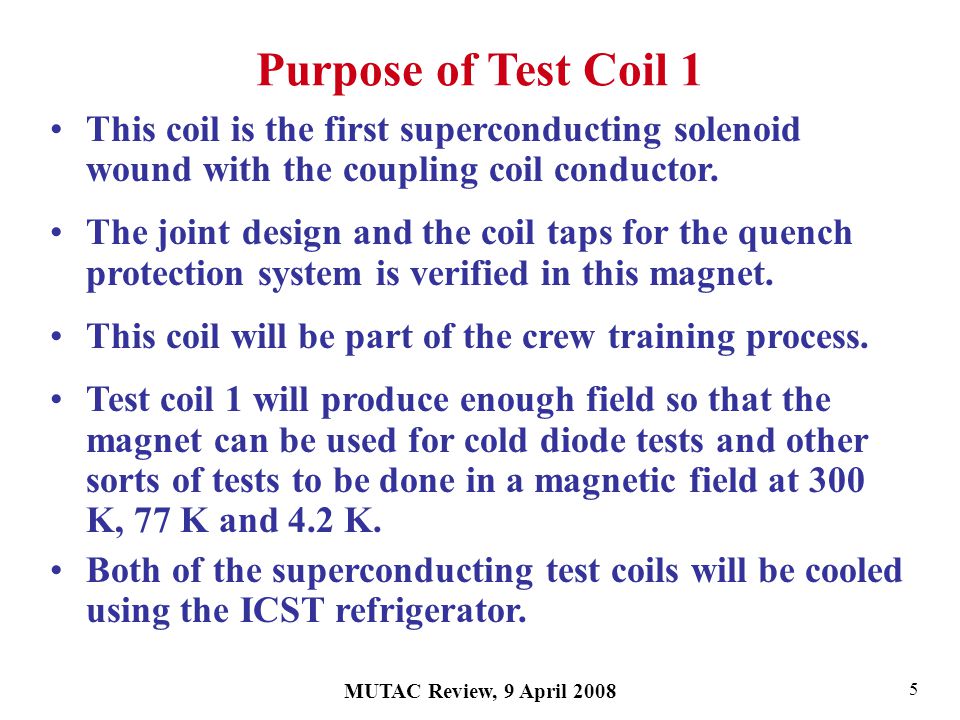 Purpose of Test Coil 1

• This coil is the first superconducting solenoid wound with the coupling coil conductor.

• The joint design and the coil taps for the quench protection system is verified in this magnet.

• This coil will be part of the crew training process.

• Test coil 1 will produce enough field so that the magnet can be used for cold diode tests and other sorts of tests to be done in a magnetic field at 300 K, 77 K and 4.2 K.

• Both of the superconducting test coils will be cooled using the ICST refrigerator.

MUTAC Review, 9 April 2008

5